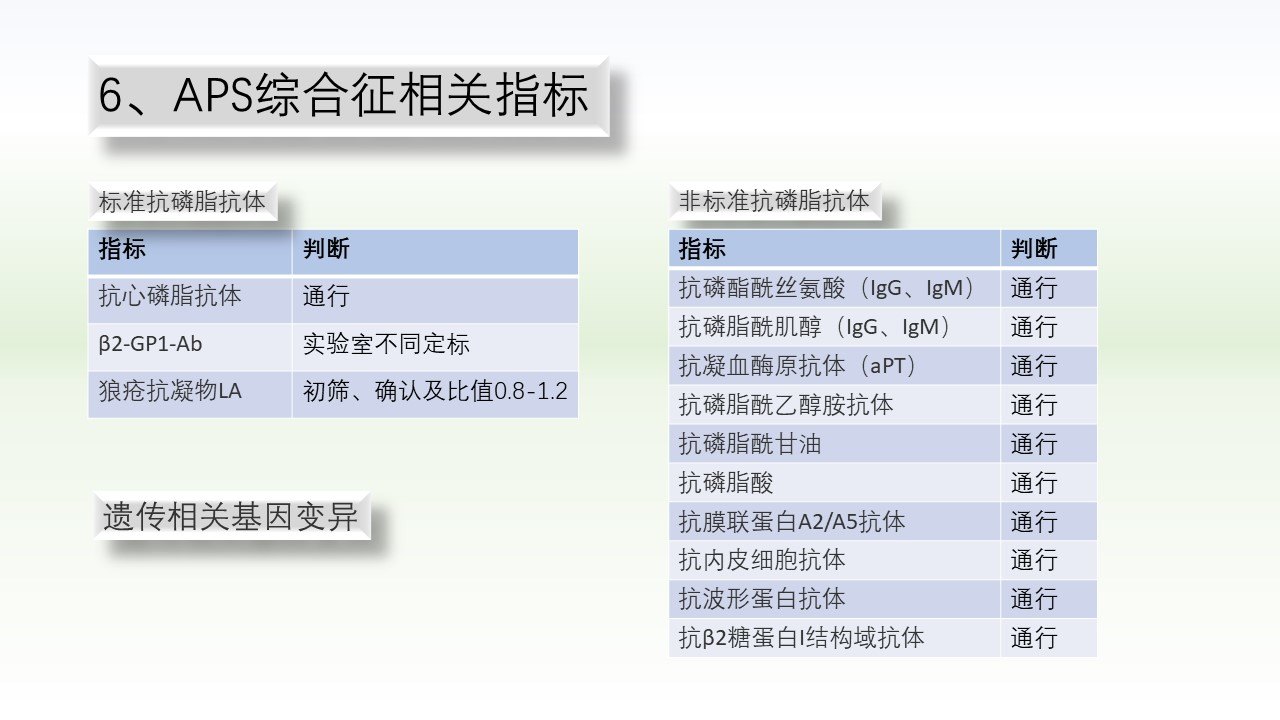 6、APS综合征相关指标

标准抗磷脂抗体

| 指标 | 判断 |
|---|---|
| 抗心磷脂抗体 | 通行 |
| β2-GP1-Ab | 实验室不同定标 |
| 狼疮抗凝物LA | 初筛、确认及比值0.8-1.2 |

遗传相关基因变异

非标准抗磷脂抗体

| 指标 | 判断 |
|---|---|
| 抗磷酯酰丝氨酸（IgG、IgM） | 通行 |
| 抗磷脂酰肌醇（IgG、IgM） | 通行 |
| 抗凝血酶原抗体（aPT） | 通行 |
| 抗磷脂酰乙醇胺抗体 | 通行 |
| 抗磷脂酰甘油 | 通行 |
| 抗磷脂酸 | 通行 |
| 抗膜联蛋白A2/A5抗体 | 通行 |
| 抗内皮细胞抗体 | 通行 |
| 抗波形蛋白抗体 | 通行 |
| 抗β2糖蛋白I结构域抗体 | 通行 |